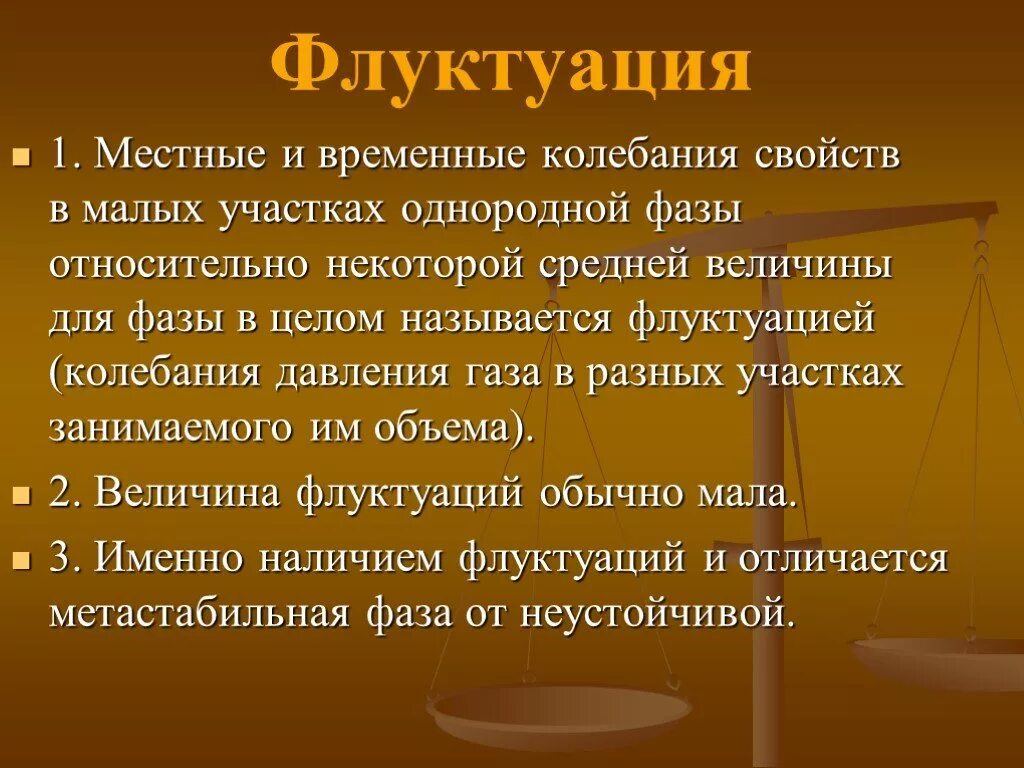 Флуктуация

1. Местные и временные колебания свойств в малых участках однородной фазы относительно некоторой средней величины для фазы в целом называется флуктуацией (колебания давления газа в разных участках занимаемого им объема).

2. Величина флуктуаций обычно мала.

3. Именно наличием флуктуаций и отличается метастабильная фаза от неустойчивой.